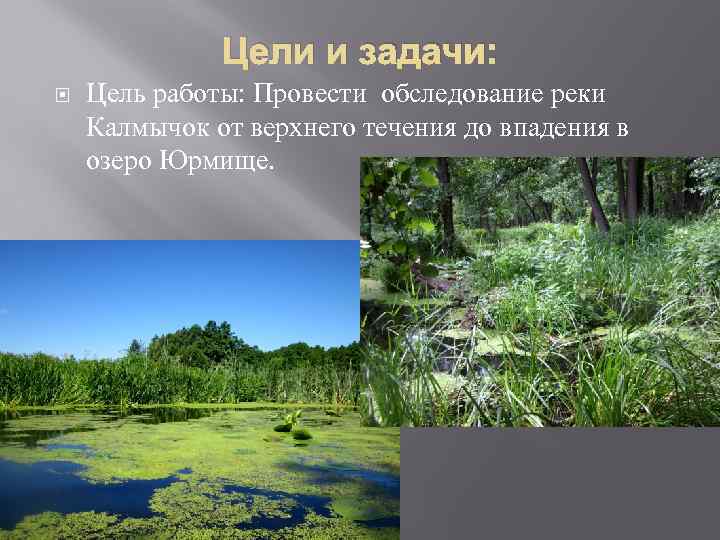 Цели и задачи:

Цель работы: Провести обследование реки Калмычок от верхнего течения до впадения в озеро Юрмище.